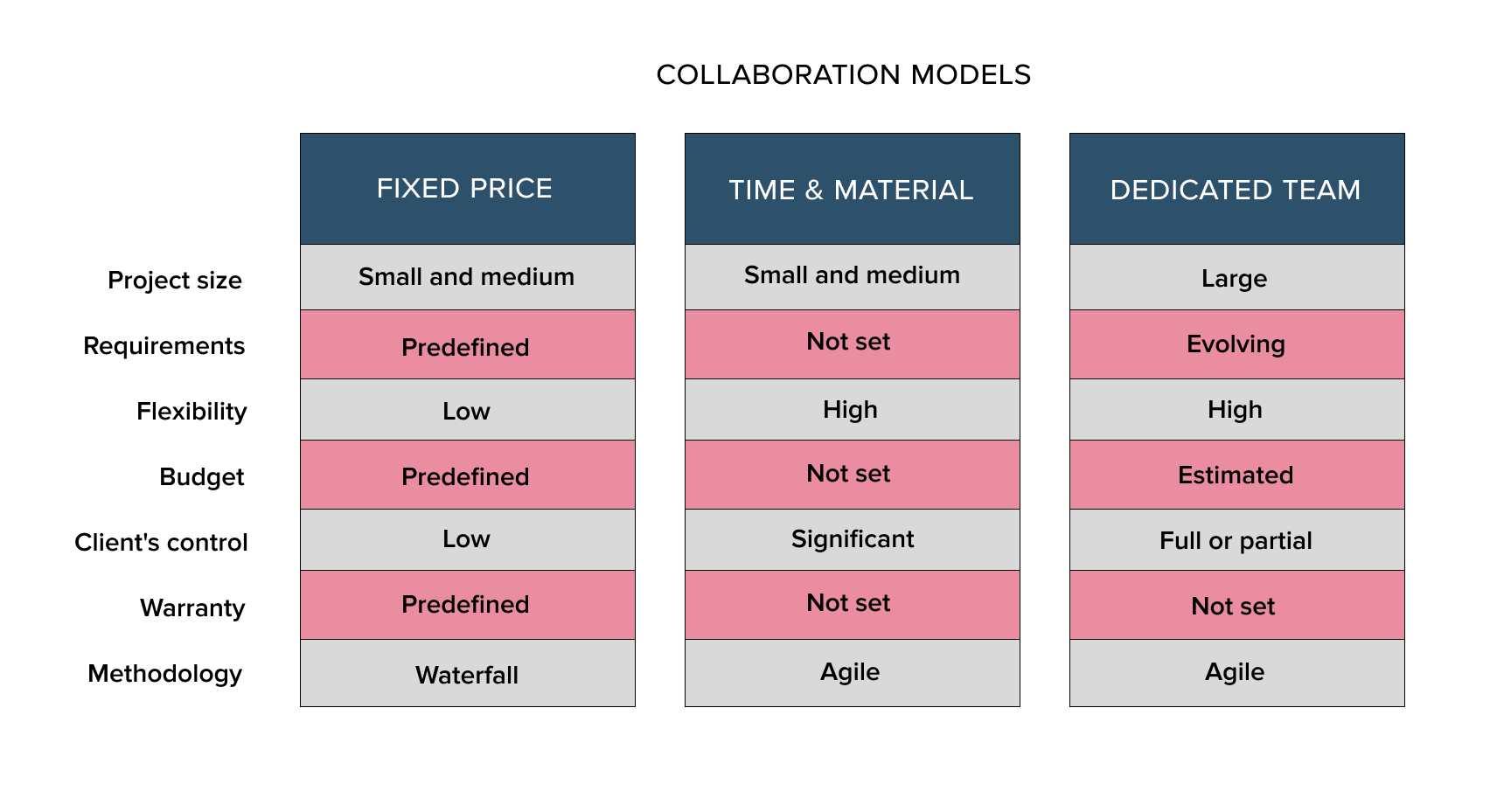 COLLABORATION MODELS

| | FIXED PRICE | TIME & MATERIAL | DEDICATED TEAM |
|---|---|---|---|
| Project size | Small and medium | Small and medium | Large |
| Requirements | Predefined | Not set | Evolving |
| Flexibility | Low | High | High |
| Budget | Predefined | Not set | Estimated |
| Client's control | Low | Significant | Full or partial |
| Warranty | Predefined | Not set | Not set |
| Methodology | Waterfall | Agile | Agile |